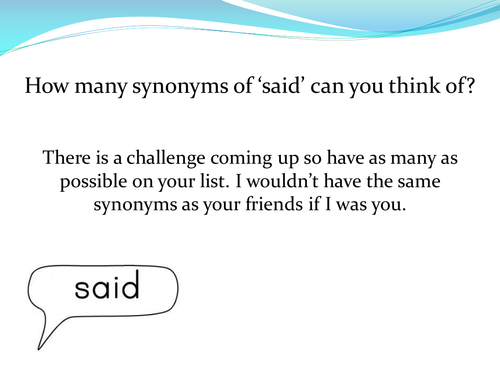 How many synonyms of ‘said’ can you think of?

There is a challenge coming up so have as many as possible on your list. I wouldn’t have the same synonyms as your friends if I was you.

said